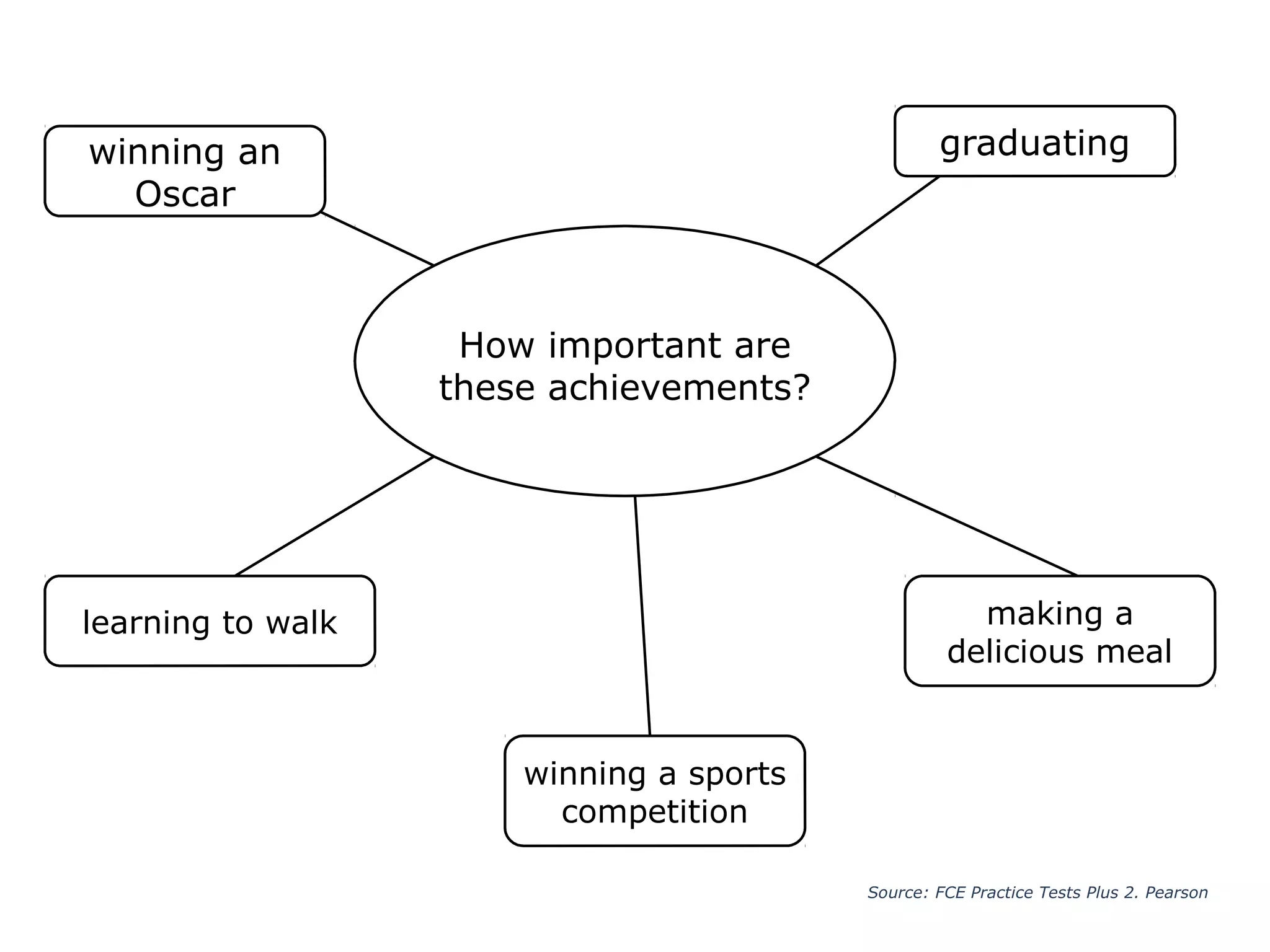 winning an Oscar

graduating

How important are these achievements?

learning to walk

making a delicious meal

winning a sports competition

Source: FCE Practice Tests Plus 2. Pearson